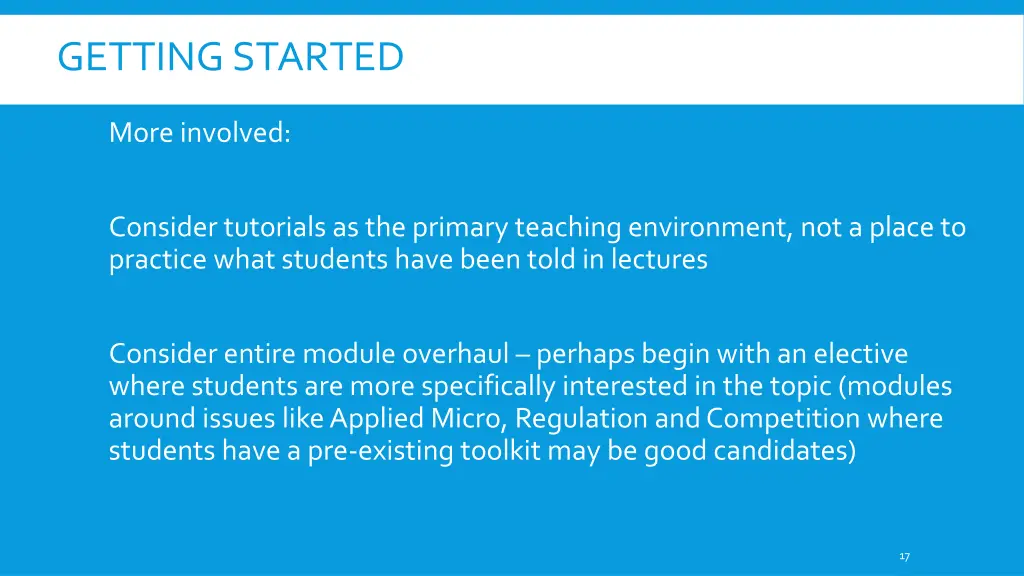 GETTING STARTED

More involved:

Consider tutorials as the primary teaching environment, not a place to practice what students have been told in lectures

Consider entire module overhaul – perhaps begin with an elective where students are more specifically interested in the topic (modules around issues like Applied Micro, Regulation and Competition where students have a pre-existing toolkit may be good candidates)

17